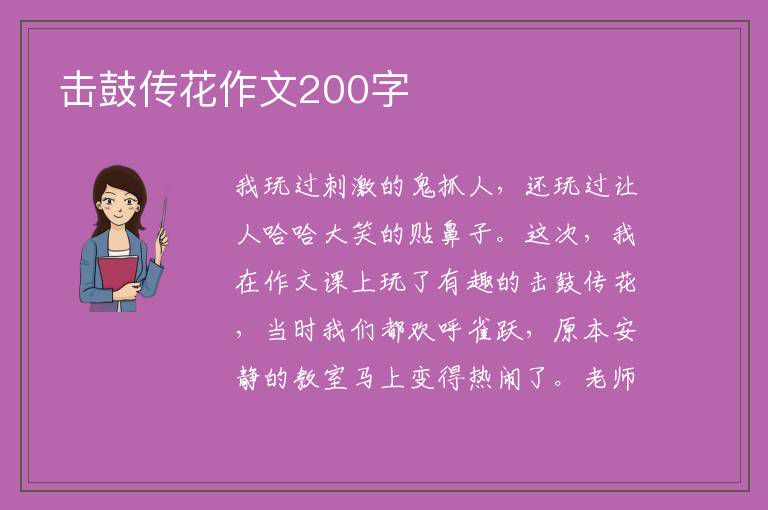 击鼓传花作文200字

我玩过刺激的鬼抓人，还玩过让人哈哈大笑的贴鼻子。这次，我在作文课上玩了有趣的击鼓传花，当时我们都欢呼雀跃，原本安静的教室马上变得热闹了。老师